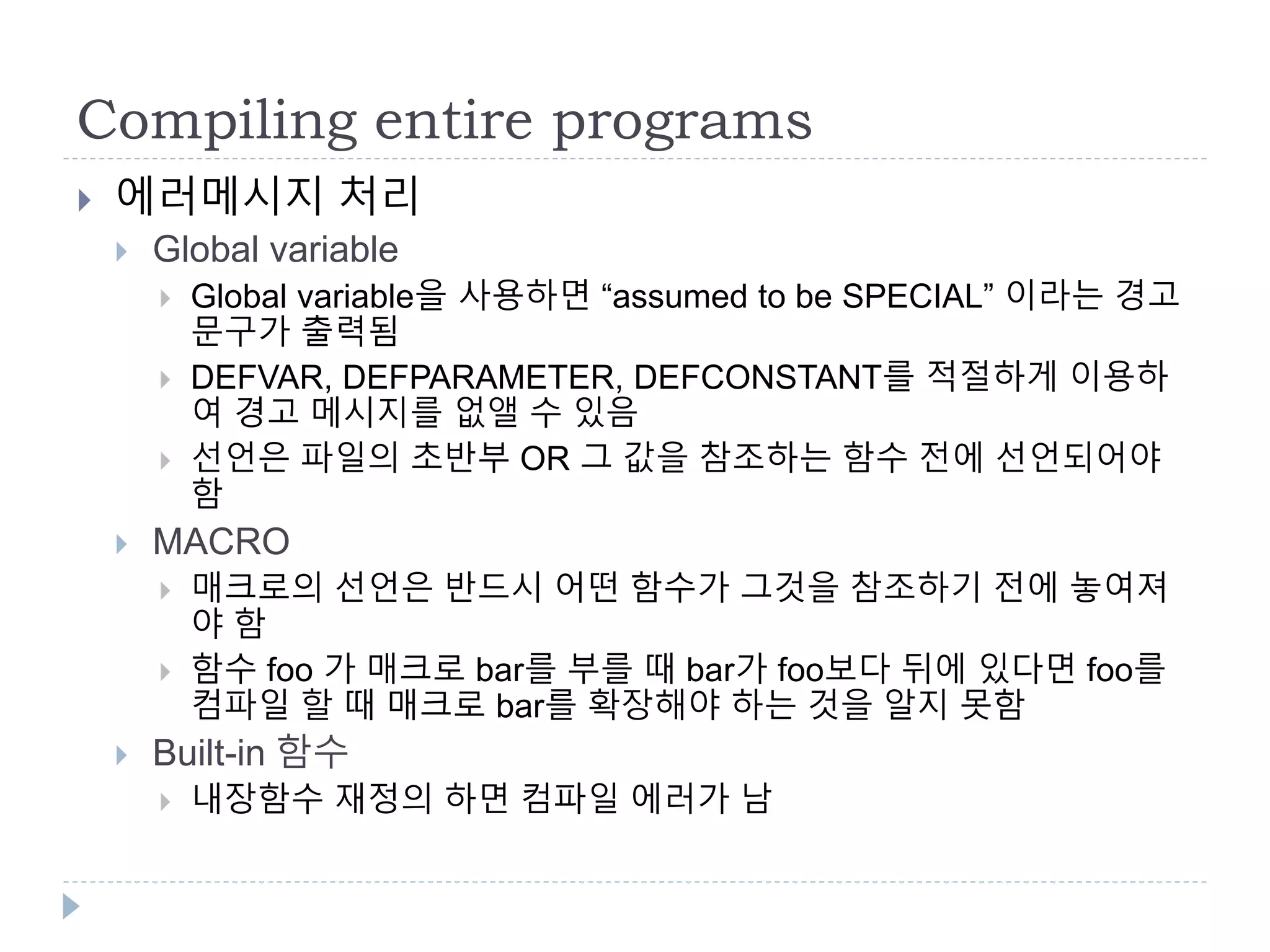 Compiling entire programs

에러메시지 처리

Global variable

Global variable을 사용하면 “assumed to be SPECIAL” 이라는 경고 문구가 출력됨

DEFVAR, DEFPARAMETER, DEFCONSTANT를 적절하게 이용하여 경고 메시지를 없앨 수 있음

선언은 파일의 초반부 OR 그 값을 참조하는 함수 전에 선언되어야 함

MACRO

매크로의 선언은 반드시 어떤 함수가 그것을 참조하기 전에 놓여져야 함

함수 foo 가 매크로 bar를 부를 때 bar가 foo보다 뒤에 있다면 foo를 컴파일 할 때 매크로 bar를 확장해야 하는 것을 알지 못함

Built-in 함수

내장함수 재정의 하면 컴파일 에러가 남